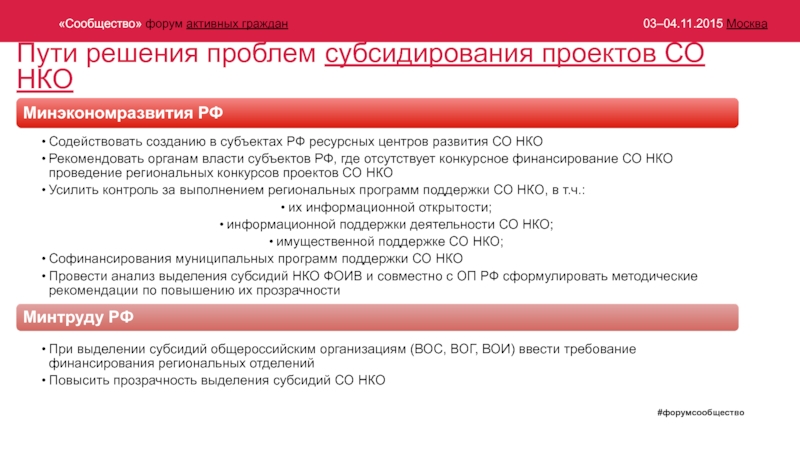 «Сообщество» форум активных граждан

03–04.11.2015 Москва

Пути решения проблем субсидирования проектов СО НКО

Минэкономразвития РФ

• Содействовать созданию в субъектах РФ ресурсных центров развития СО НКО
• Рекомендовать органам власти субъектов РФ, где отсутствует конкурсное финансирование СО НКО проведение региональных конкурсов проектов СО НКО
• Усилить контроль за выполнением региональных программ поддержки СО НКО, в т.ч.:
• их информационной открытости;
• информационной поддержки деятельности СО НКО;
• имущественной поддержке СО НКО;
• Софинансирования муниципальных программ поддержки СО НКО
• Провести анализ выделения субсидий НКО ФОИВ и совместно с ОП РФ сформулировать методические рекомендации по повышению их прозрачности

Минтруду РФ

• При выделении субсидий общероссийским организациям (ВОС, ВОГ, ВОИ) ввести требование финансирования региональных отделений
• Повысить прозрачность выделения субсидий СО НКО

#форумсообщество